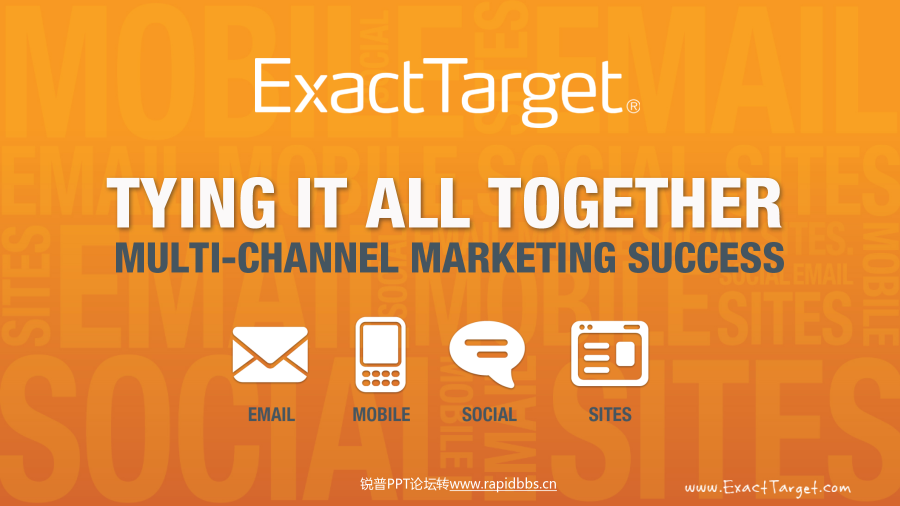 ExactTarget®

TYING IT ALL TOGETHER
MULTI-CHANNEL MARKETING SUCCESS

EMAIL MOBILE SOCIAL SITES

锐普PPT论坛转www.rapidbbs.cn

www.ExactTarget.com